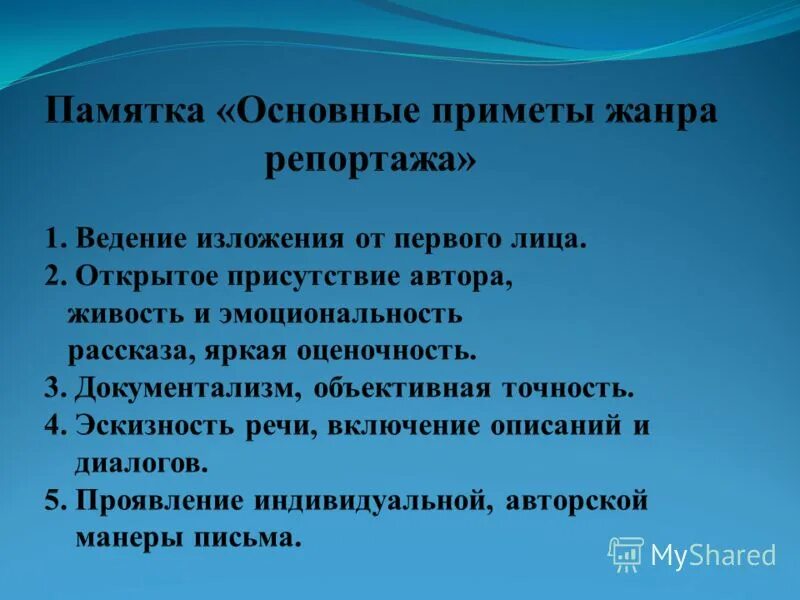 Памятка «Основные приметы жанра репортажа»

1. Ведение изложения от первого лица.
2. Открытое присутствие автора, живость и эмоциональность рассказа, яркая оценочность.
3. Документализм, объективная точность.
4. Эскизность речи, включение описаний и диалогов.
5. Проявление индивидуальной, авторской манеры письма.

MyShared